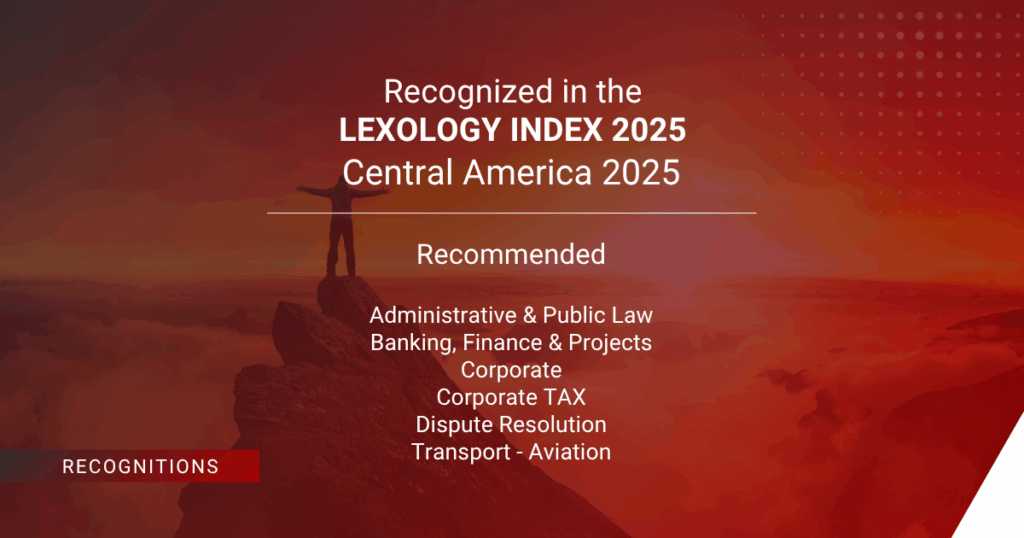 Recognized in the
LEXOLOGY INDEX 2025
Central America 2025

Recommended

Administrative & Public Law
Banking, Finance & Projects
Corporate
Corporate TAX
Dispute Resolution
Transport - Aviation

RECOGNITIONS